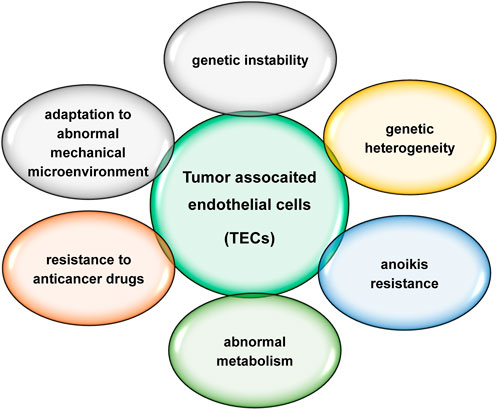 genetic instability

adaptation to abnormal mechanical microenvironment

genetic heterogeneity

Tumor assocaited endothelial cells (TECs)

resistance to anticancer drugs

anoikis resistance

abnormal metabolism